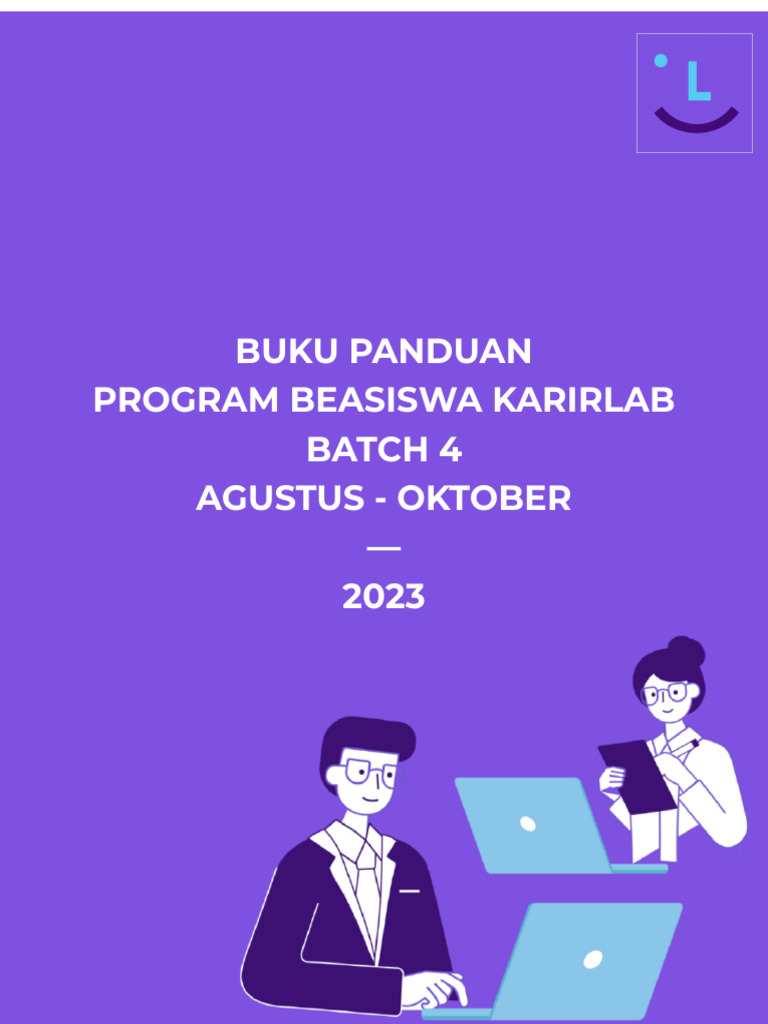 L

BUKU PANDUAN
PROGRAM BEASISWA KARIRLAB
BATCH 4
AGUSTUS - OKTOBER
—
2023